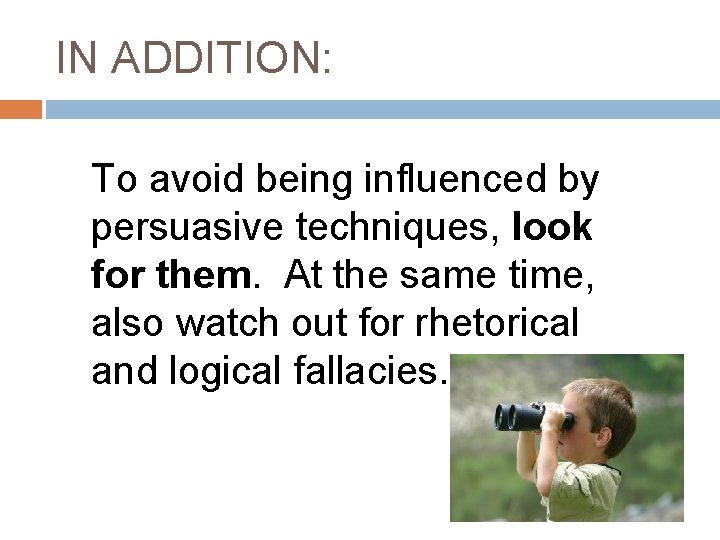 IN ADDITION:

To avoid being influenced by persuasive techniques, look for them. At the same time, also watch out for rhetorical and logical fallacies.